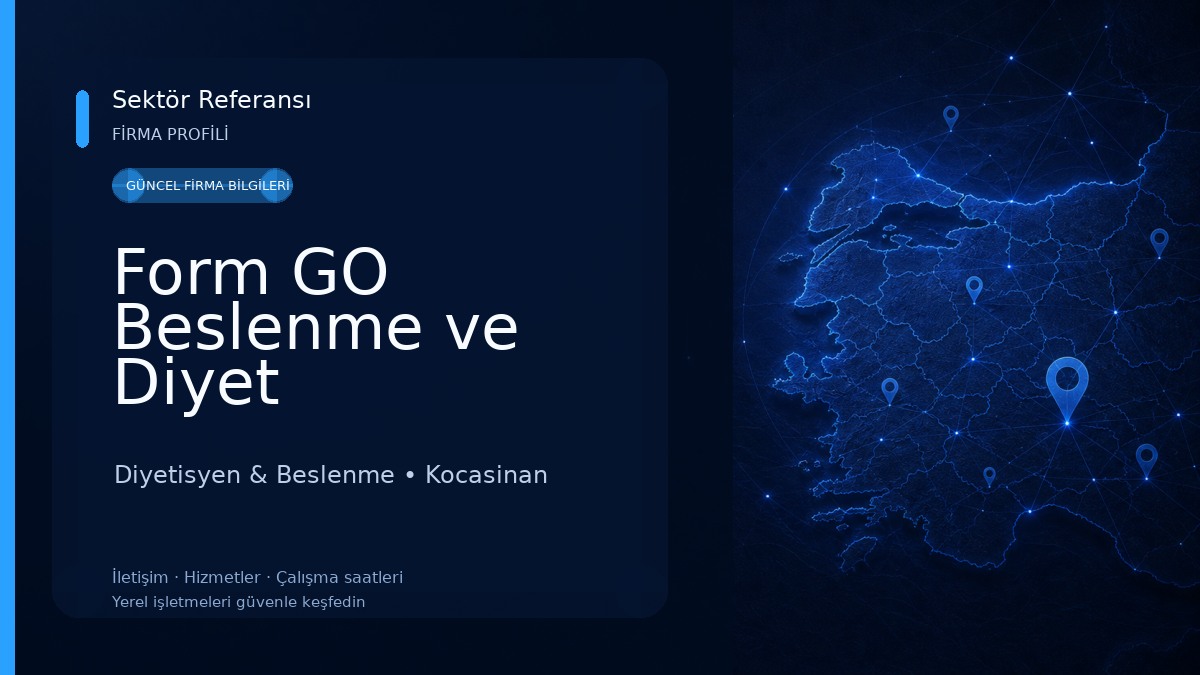 Sektör Referansı
FİRMA PROFİLİ

GÜNCEL FİRMA BİLGİLERİ

Form GO Beslenme ve Diyet

Diyetisyen & Beslenme • Kocasinan

İletişim · Hizmetler · Çalışma saatleri
Yerel işletmeleri güvenle keşfedin